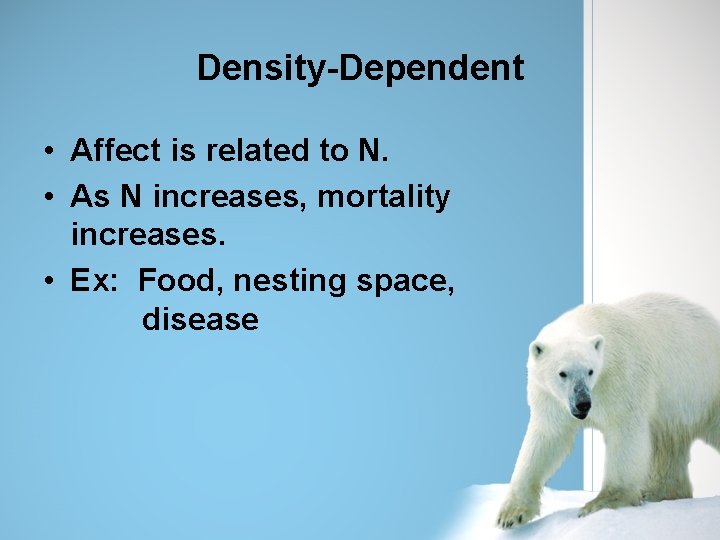 Density-Dependent

• Affect is related to N.
• As N increases, mortality increases.
• Ex: Food, nesting space, disease